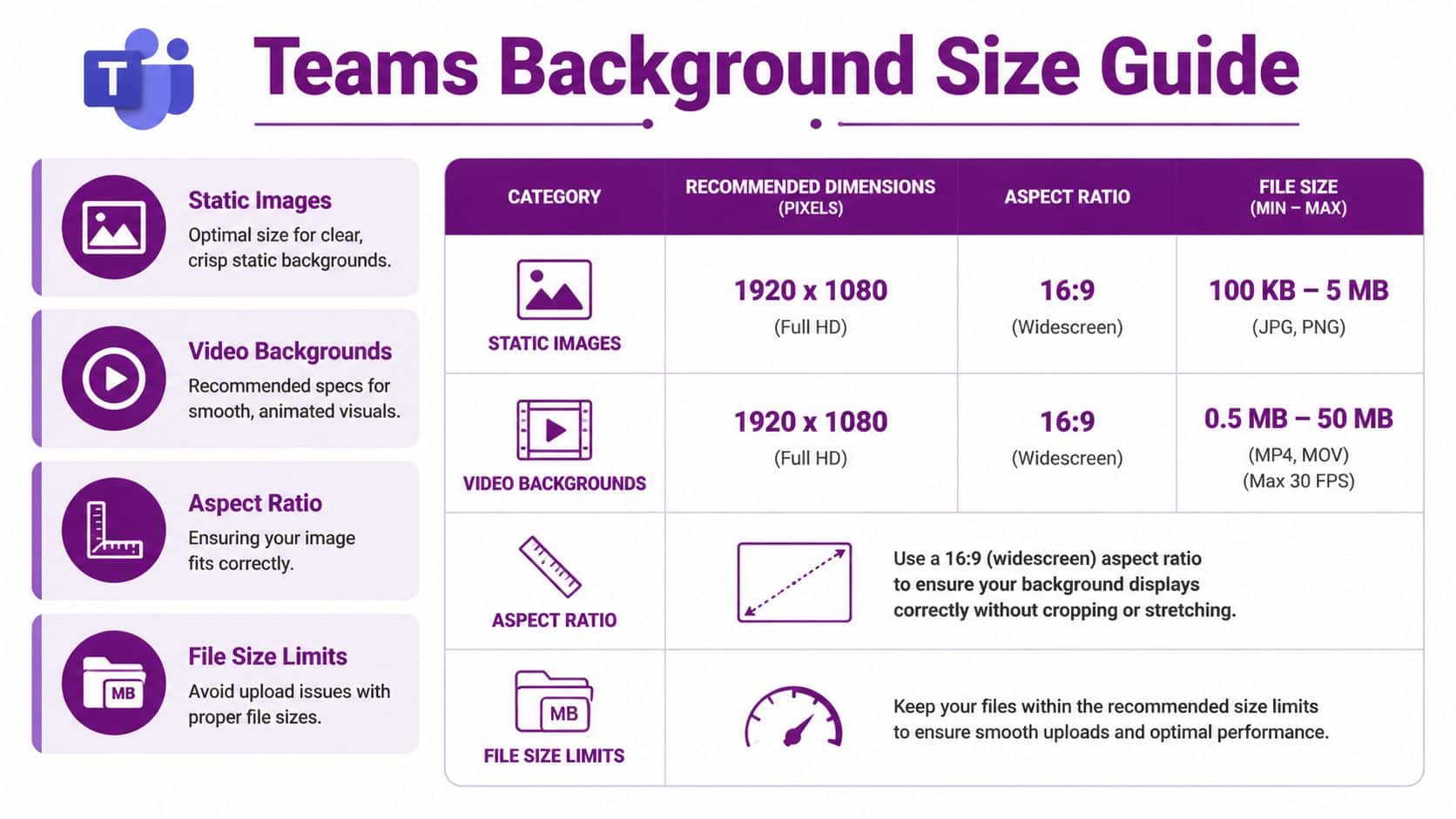 T

Teams Background Size Guide

Static Images
Optimal size for clear, crisp static backgrounds.

Video Backgrounds
Recommended specs for smooth, animated visuals.

Aspect Ratio
Ensuring your image fits correctly.

MB

File Size Limits
Avoid upload issues with proper file sizes.

| CATEGORY | RECOMMENDED DIMENSIONS (PIXELS) | ASPECT RATIO | FILE SIZE (MIN – MAX) |
|---|---|---|---|
| STATIC IMAGES | 1920 x 1080 (Full HD) | 16:9 (Widescreen) | 100 KB – 5 MB (JPG, PNG) |
| VIDEO BACKGROUNDS | 1920 x 1080 (Full HD) | 16:9 (Widescreen) | 0.5 MB – 50 MB (MP4, MOV) (Max 30 FPS) |
| ASPECT RATIO | Use a 16:9 (widescreen) aspect ratio to ensure your background displays correctly without cropping or stretching. | | |
| MB FILE SIZE LIMITS | Keep your files within the recommended size limits to ensure smooth uploads and optimal performance. | | |